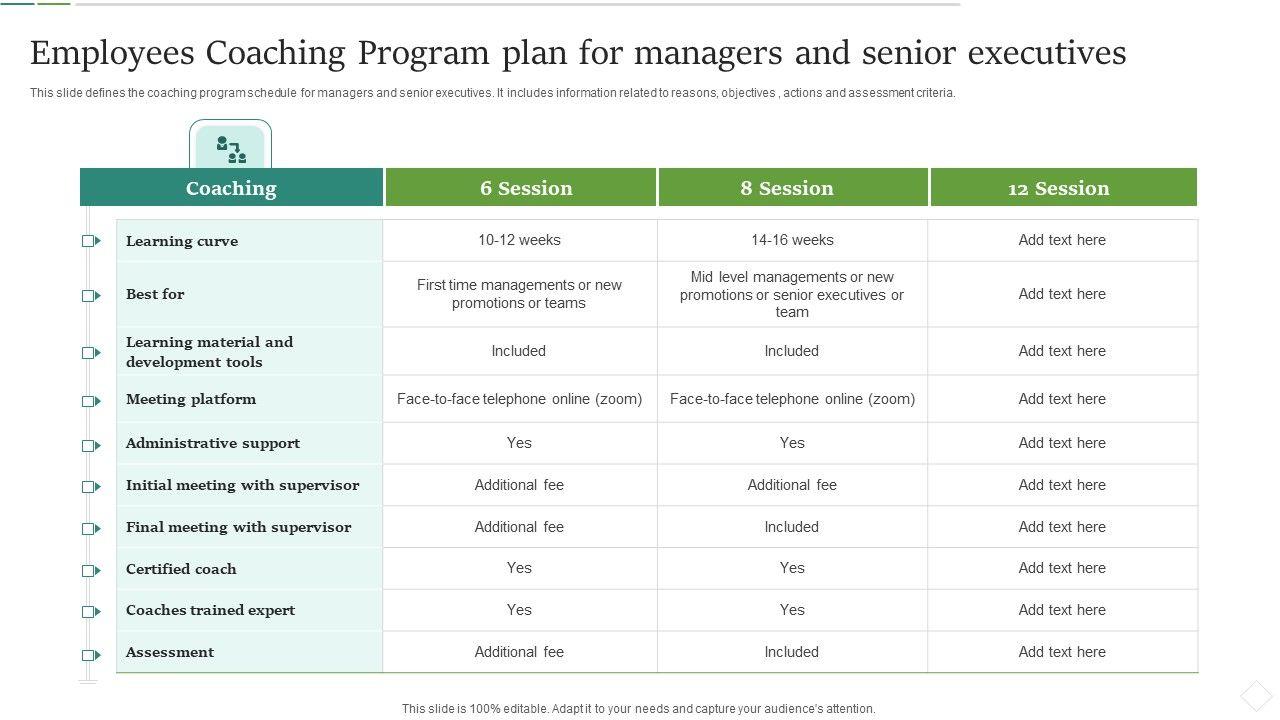 Employees Coaching Program plan for managers and senior executives

This slide defines the coaching program schedule for managers and senior executives. It includes information related to reasons, objectives , actions and assessment criteria.

| Coaching | 6 Session | 8 Session | 12 Session |
|---|---|---|---|
| Learning curve | 10-12 weeks | 14-16 weeks | Add text here |
| Best for | First time managements or new promotions or teams | Mid level managements or new promotions or senior executives or team | Add text here |
| Learning material and development tools | Included | Included | Add text here |
| Meeting platform | Face-to-face telephone online (zoom) | Face-to-face telephone online (zoom) | Add text here |
| Administrative support | Yes | Yes | Add text here |
| Initial meeting with supervisor | Additional fee | Additional fee | Add text here |
| Final meeting with supervisor | Additional fee | Included | Add text here |
| Certified coach | Yes | Yes | Add text here |
| Coaches trained expert | Yes | Yes | Add text here |
| Assessment | Additional fee | Included | Add text here |

This slide is 100% editable. Adapt it to your needs and capture your audience's attention.